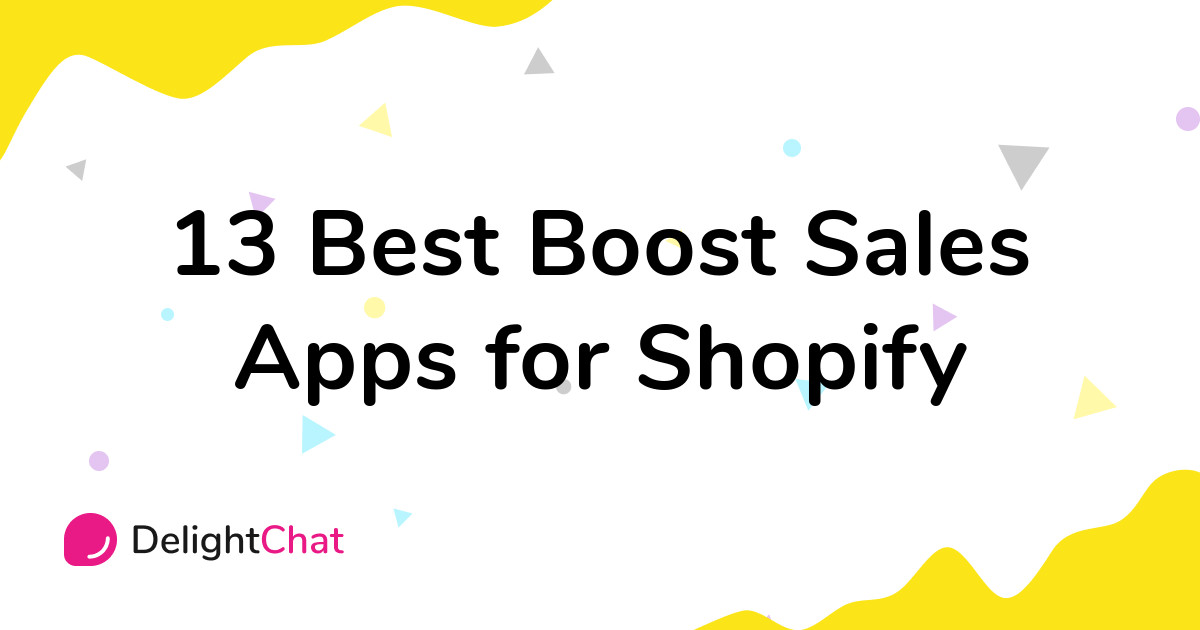 13 Best Boost Sales Apps for Shopify

DelightChat